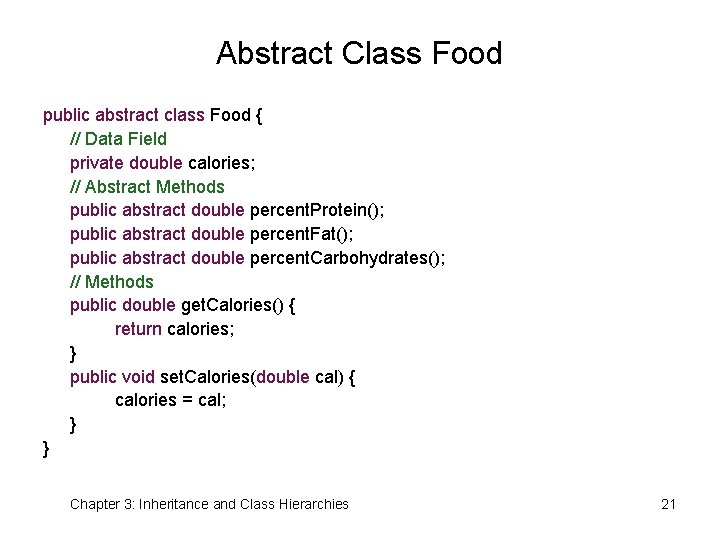 Abstract Class Food

public abstract class Food {
    // Data Field
    private double calories;
    // Abstract Methods
    public abstract double percentProtein();
    public abstract double percentFat();
    public abstract double percentCarbohydrates();
    // Methods
    public double getCalories() {
        return calories;
    }
    public void setCalories(double cal) {
        calories = cal;
    }
}

Chapter 3: Inheritance and Class Hierarchies

21